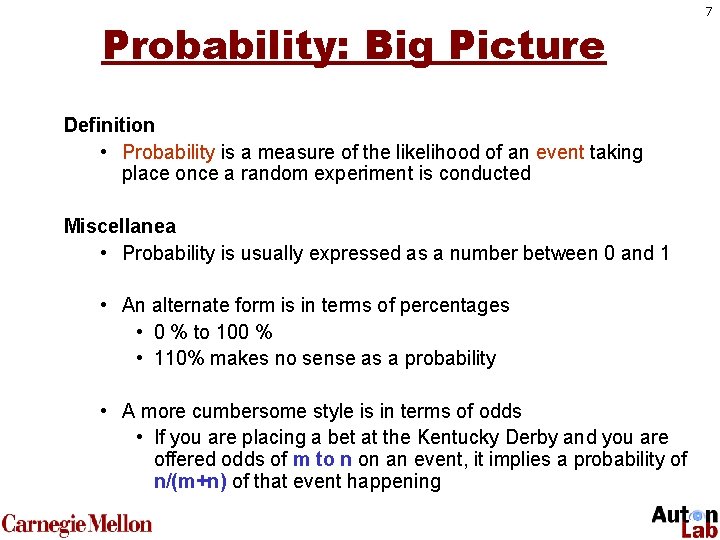 7

Probability: Big Picture

Definition

• Probability is a measure of the likelihood of an event taking place once a random experiment is conducted

Miscellanea

• Probability is usually expressed as a number between 0 and 1

• An alternate form is in terms of percentages
  • 0 % to 100 %
  • 110% makes no sense as a probability

• A more cumbersome style is in terms of odds
  • If you are placing a bet at the Kentucky Derby and you are offered odds of m to n on an event, it implies a probability of n/(m+n) of that event happening

Carnegie Mellon

Auton Lab